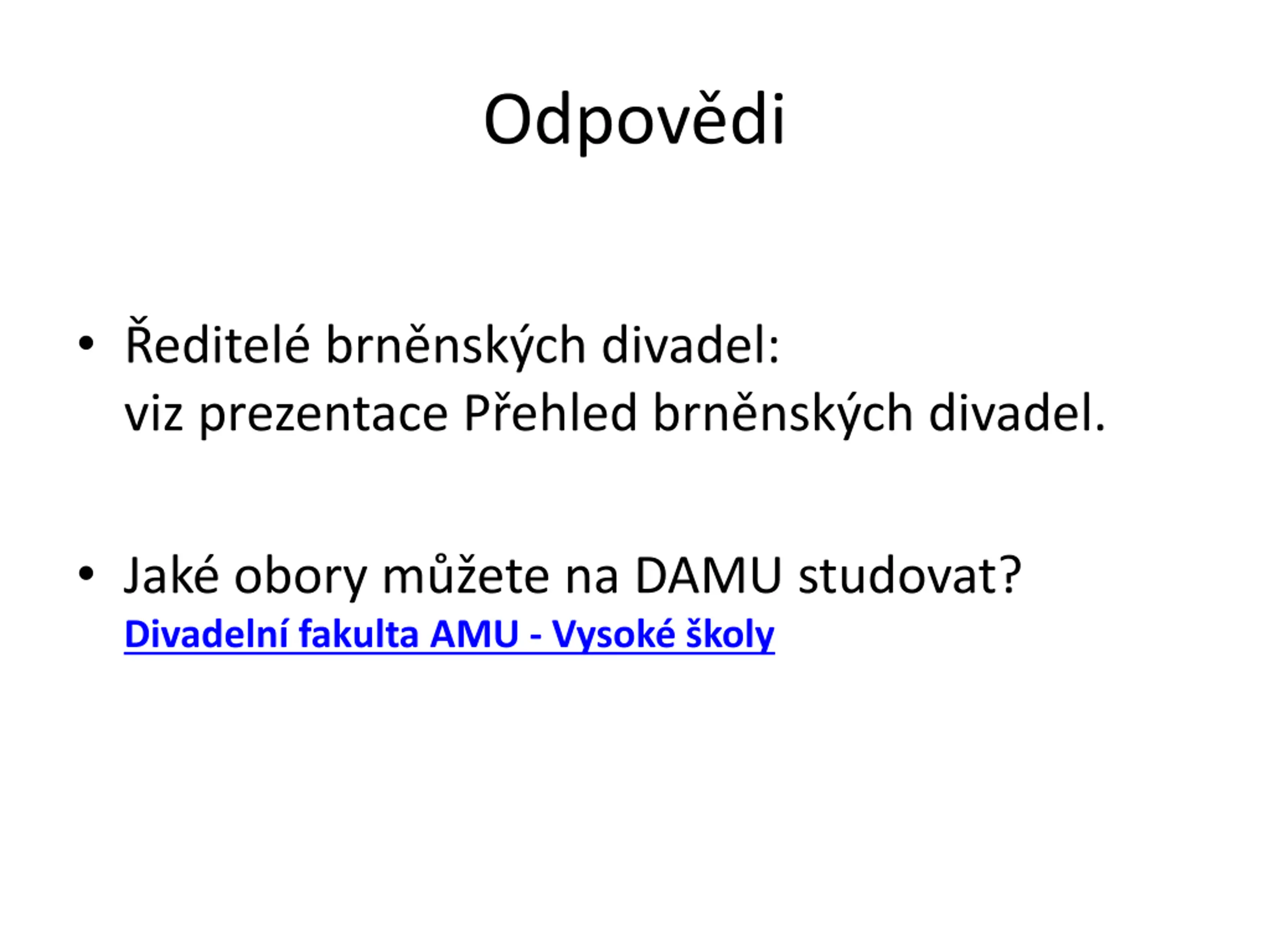 Odpovědi

• Ředitelé brněnských divadel:
viz prezentace Přehled brněnských divadel.

• Jaké obory můžete na DAMU studovat?
Divadelní fakulta AMU - Vysoké školy